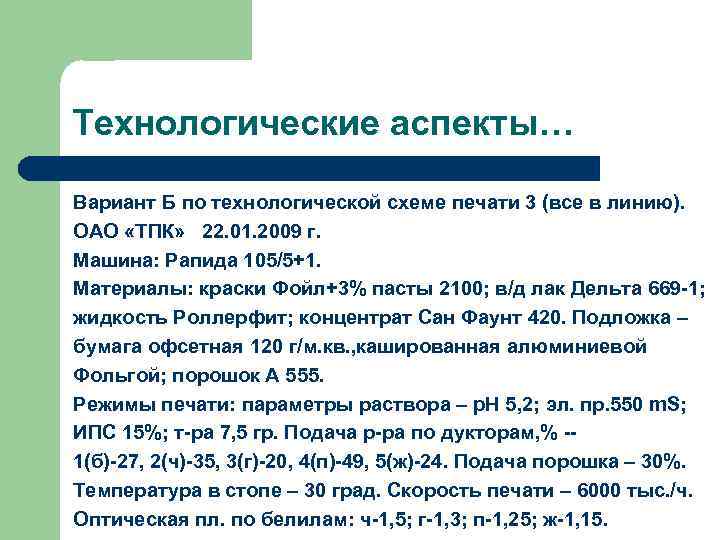 Технологические аспекты…

Вариант Б по технологической схеме печати 3 (все в линию).
ОАО «ТПК» 22.01.2009 г.
Машина: Рапида 105/5+1.
Материалы: краски Фойл+3% пасты 2100; в/д лак Дельта 669-1; жидкость Роллерфит; концентрат Сан Фаунт 420. Подложка – бумага офсетная 120 г/м.кв.,кашированная алюминиевой Фольгой; порошок А 555.
Режимы печати: параметры раствора – pH 5,2; эл. пр.550 mS; ИПС 15%; т-ра 7,5 гр. Подача р-ра по дукторам,% -- 1(б)-27, 2(ч)-35, 3(г)-20, 4(п)-49, 5(ж)-24. Подача порошка – 30%. Температура в стопе – 30 град. Скорость печати – 6000 тыс./ч.
Оптическая пл. по белилам: ч-1,5; г-1,3; п-1,25; ж-1,15.